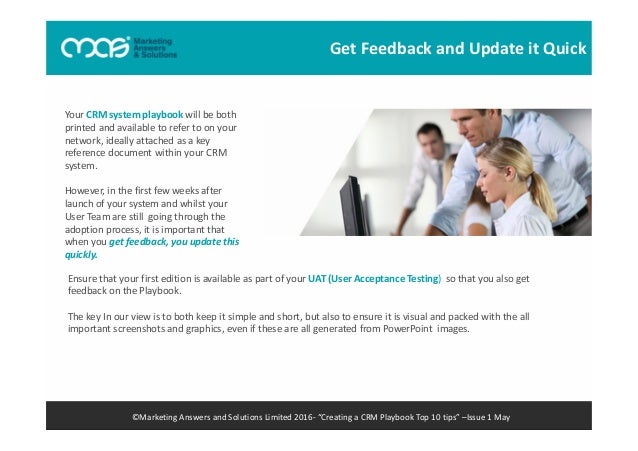 mas Marketing Answers & Solutions

Get Feedback and Update it Quick

Your CRM system playbook will be both printed and available to refer to on your network, ideally attached as a key reference document within your CRM system.

However, in the first few weeks after launch of your system and whilst your User Team are still going through the adoption process, it is important that when you get feedback, you update this quickly.

Ensure that your first edition is available as part of your UAT (User Acceptance Testing) so that you also get feedback on the Playbook.

The key In our view is to both keep it simple and short, but also to ensure it is visual and packed with the all important screenshots and graphics, even if these are all generated from PowerPoint images.

©Marketing Answers and Solutions Limited 2016- "Creating a CRM Playbook Top 10 tips" –Issue 1 May